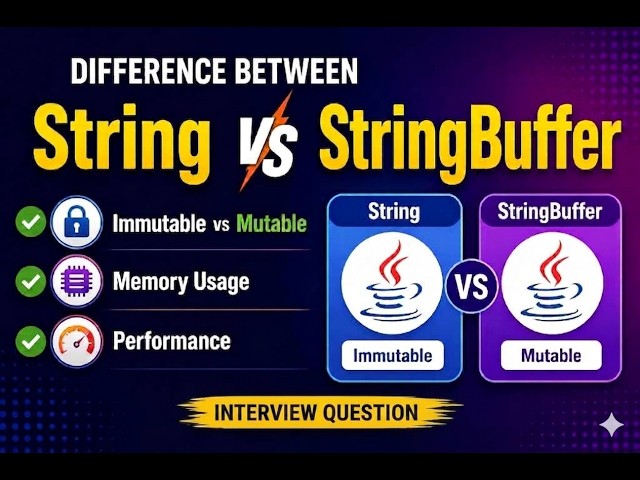 DIFFERENCE BETWEEN
String VS StringBuffer

Immutable vs Mutable
Memory Usage
Performance

String
Immutable

VS

StringBuffer
Mutable

INTERVIEW QUESTION